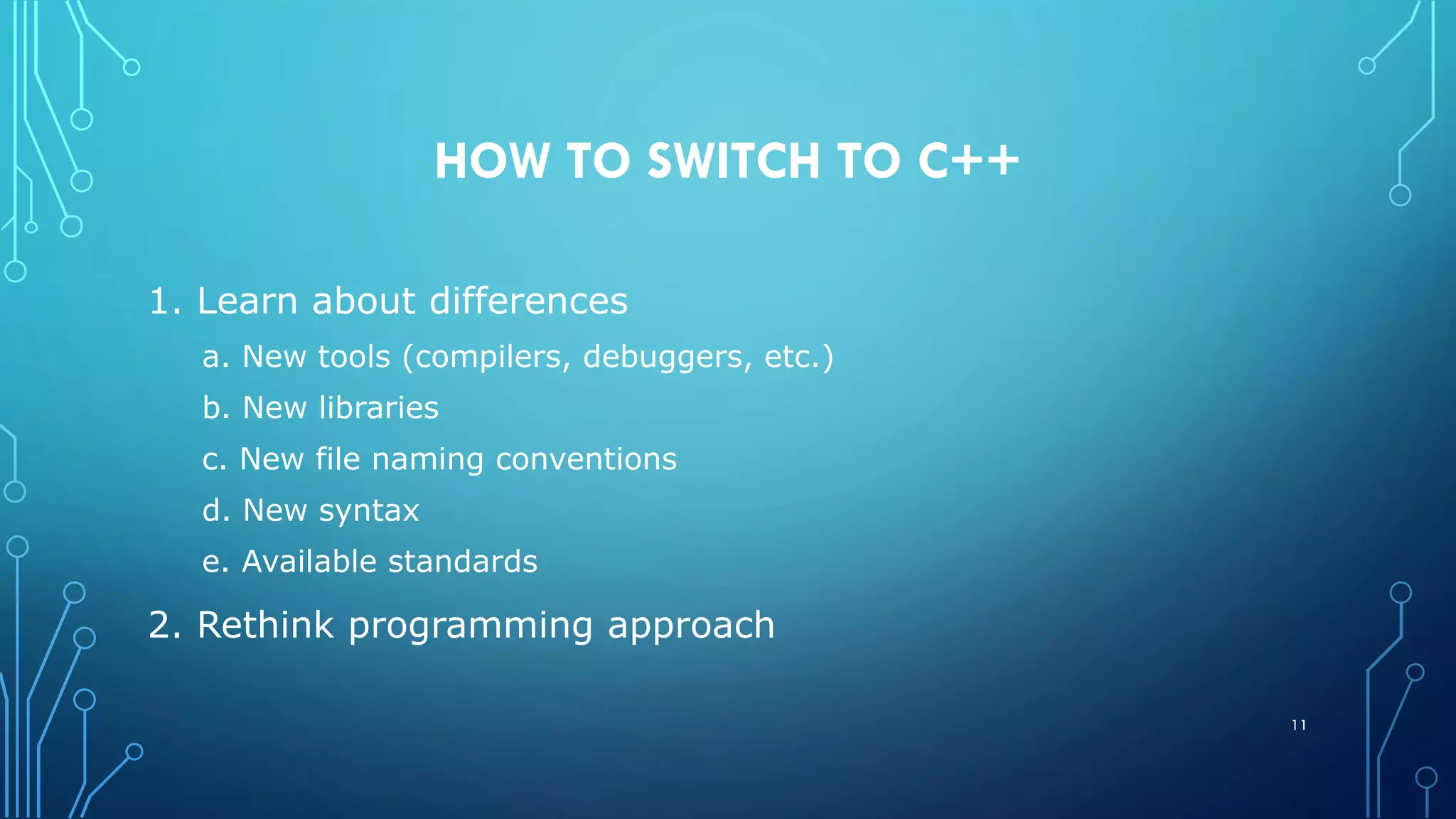 HOW TO SWITCH TO C++

1. Learn about differences

a. New tools (compilers, debuggers, etc.)

b. New libraries

c. New file naming conventions

d. New syntax

e. Available standards

2. Rethink programming approach

11